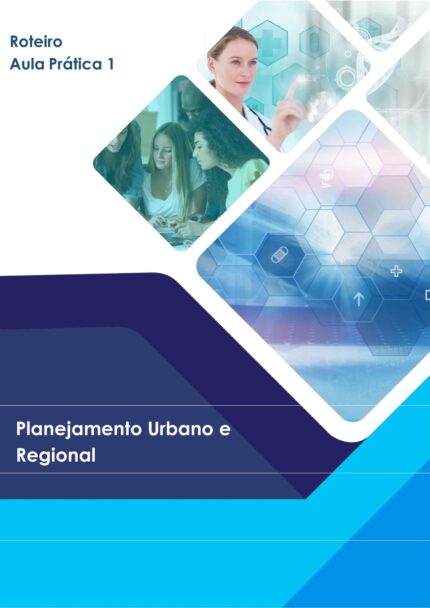 Roteiro
Aula Prática 1

Planejamento Urbano e Regional